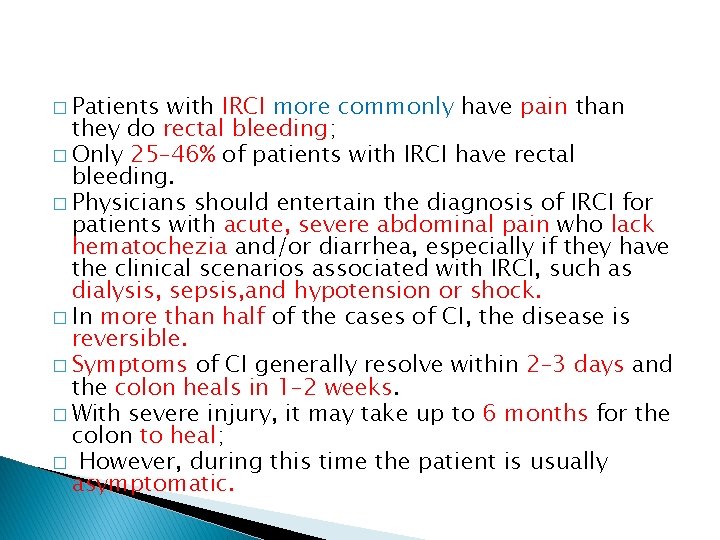 □ Patients with IRCI more commonly have pain than they do rectal bleeding;
□ Only 25–46% of patients with IRCI have rectal bleeding.
□ Physicians should entertain the diagnosis of IRCI for patients with acute, severe abdominal pain who lack hematochezia and/or diarrhea, especially if they have the clinical scenarios associated with IRCI, such as dialysis, sepsis,and hypotension or shock.
□ In more than half of the cases of CI, the disease is reversible.
□ Symptoms of CI generally resolve within 2–3 days and the colon heals in 1–2 weeks.
□ With severe injury, it may take up to 6 months for the colon to heal;
□ However, during this time the patient is usually asymptomatic.